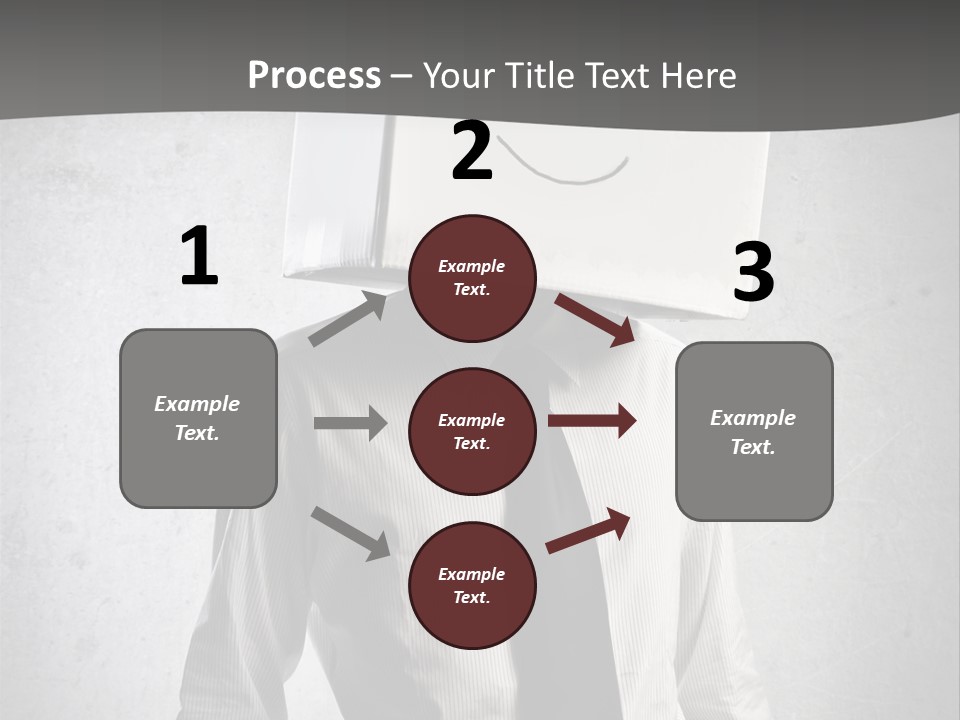 Process – Your Title Text Here

1

Example Text.

2

Example Text.

Example Text.

Example Text.

3

Example Text.